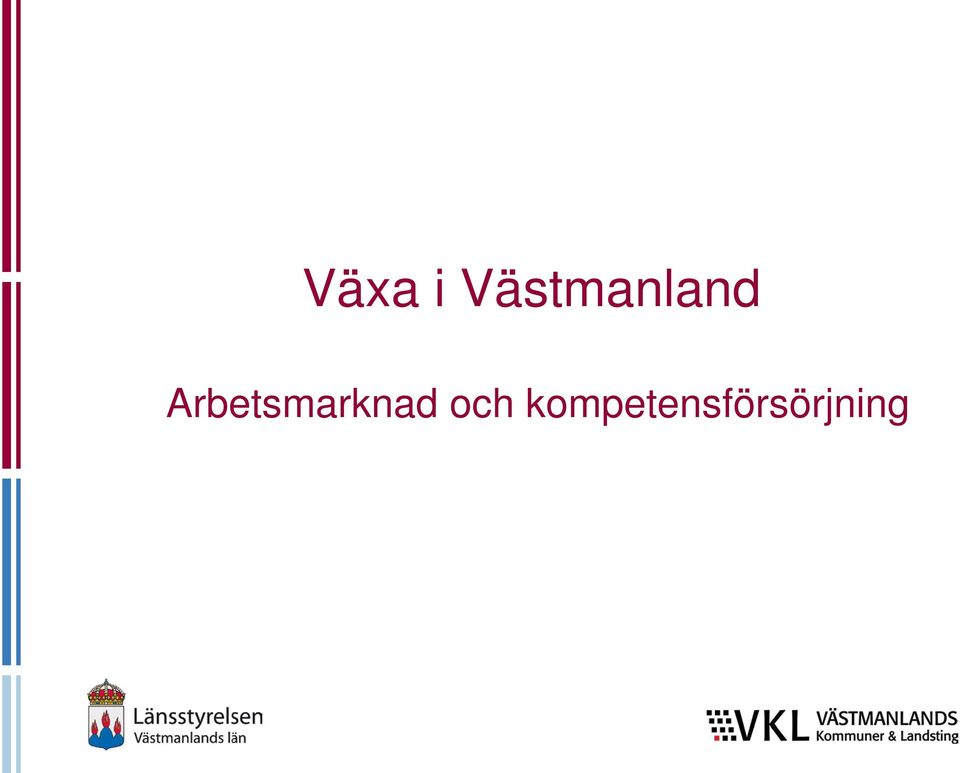 Växa i Västmanland

Arbetsmarknad och kompetensförsörjning

Länsstyrelsen
Västmanlands län

VKL VÄSTMANLANDS
Kommuner & Landsting